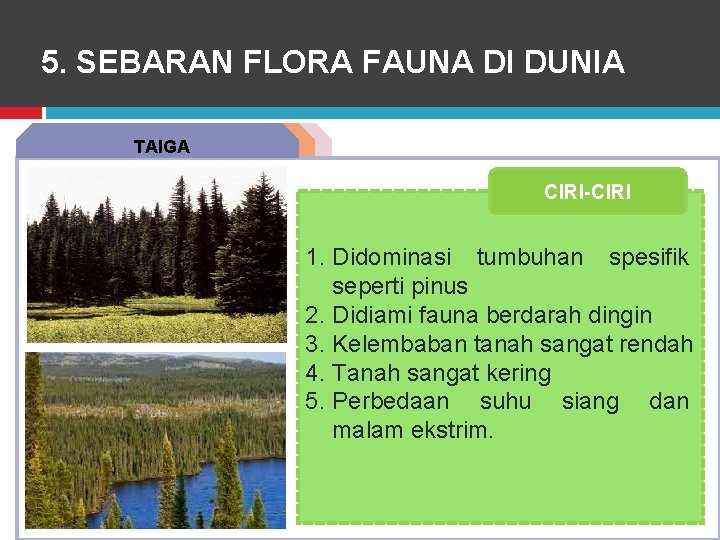 5. SEBARAN FLORA FAUNA DI DUNIA

TAIGA

CIRI-CIRI

1. Didominasi tumbuhan spesifik seperti pinus
2. Didiami fauna berdarah dingin
3. Kelembaban tanah sangat rendah
4. Tanah sangat kering
5. Perbedaan suhu siang dan malam ekstrim.